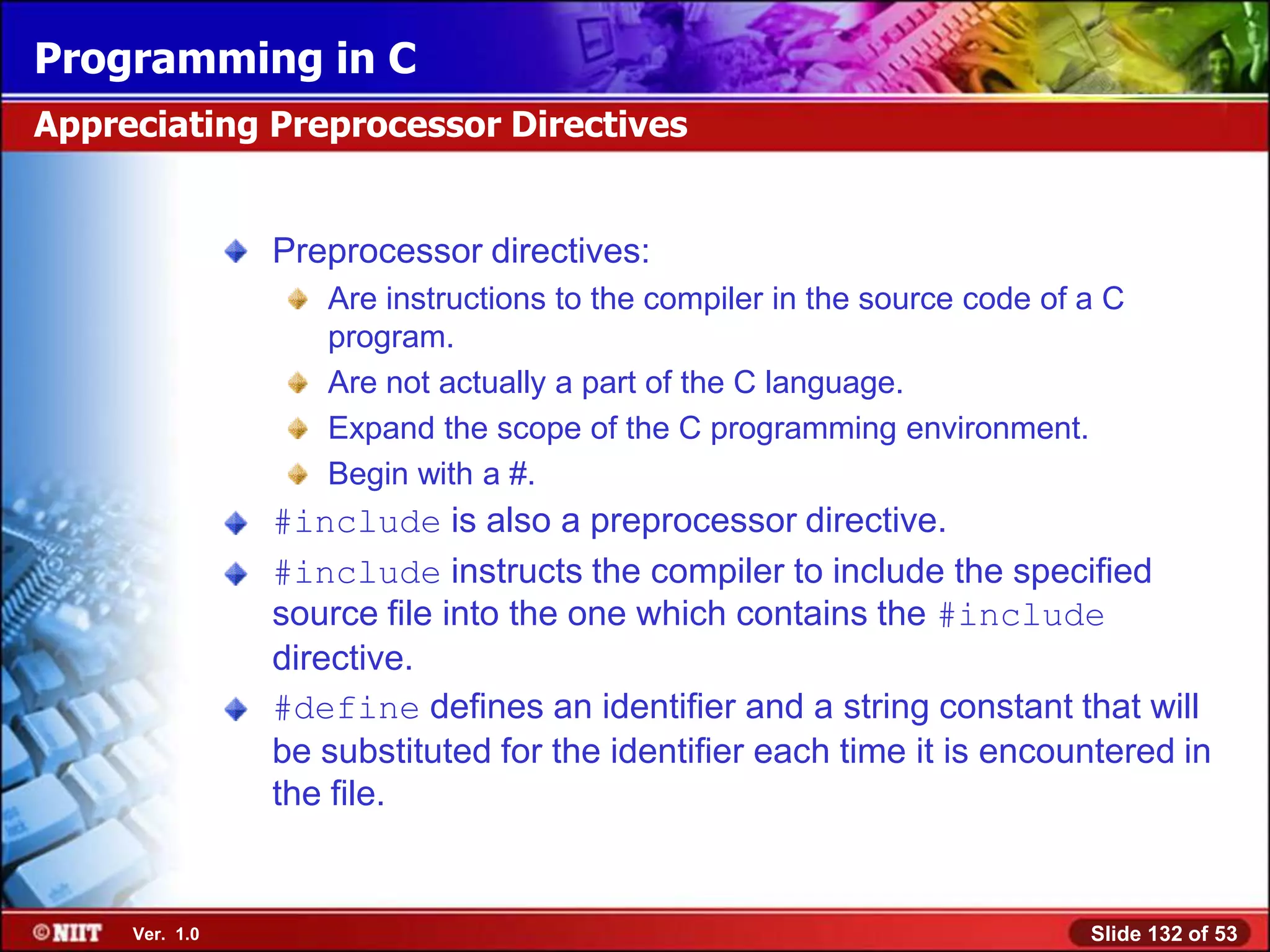 Programming in C

Appreciating Preprocessor Directives

Preprocessor directives:

Are instructions to the compiler in the source code of a C program.

Are not actually a part of the C language.

Expand the scope of the C programming environment.

Begin with a #.

#include is also a preprocessor directive.

#include instructs the compiler to include the specified source file into the one which contains the #include directive.

#define defines an identifier and a string constant that will be substituted for the identifier each time it is encountered in the file.

©NIIT Ver. 1.0

Slide 132 of 53